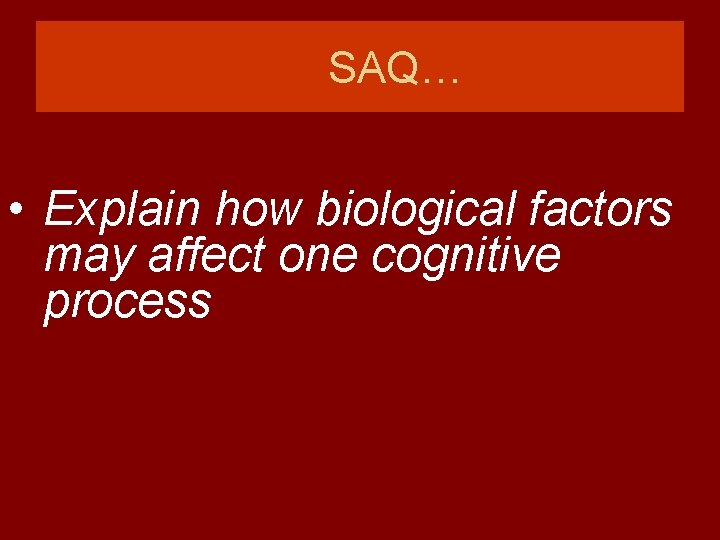 SAQ…

• Explain how biological factors may affect one cognitive process